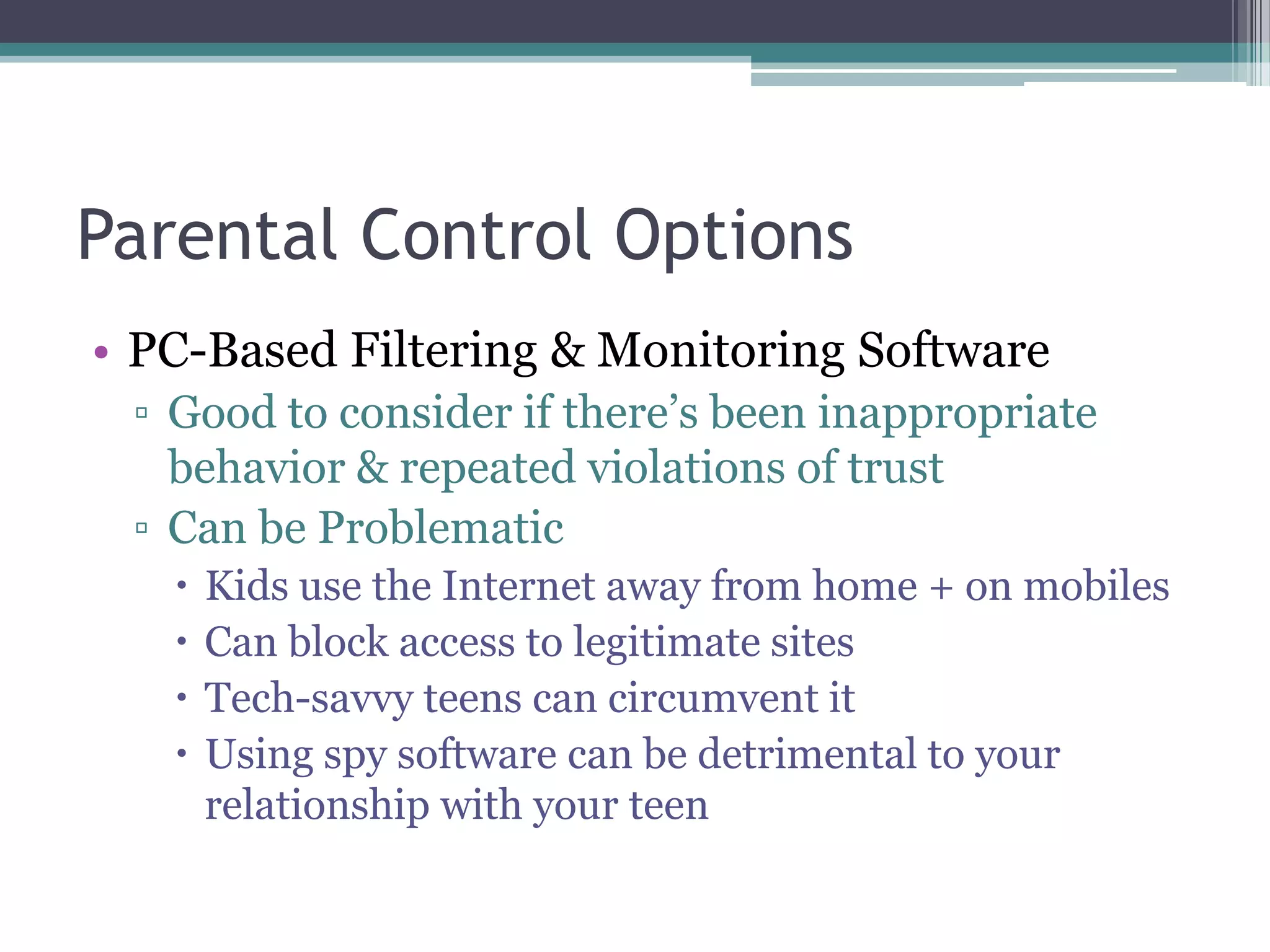 Parental Control Options

• PC-Based Filtering & Monitoring Software
▫ Good to consider if there’s been inappropriate behavior & repeated violations of trust
▫ Can be Problematic
• Kids use the Internet away from home + on mobiles
• Can block access to legitimate sites
• Tech-savvy teens can circumvent it
• Using spy software can be detrimental to your relationship with your teen